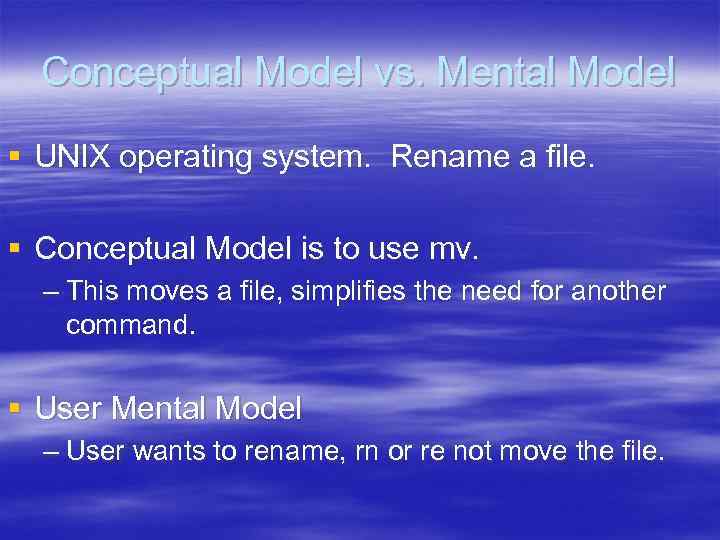 Conceptual Model vs. Mental Model

▪ UNIX operating system. Rename a file.

▪ Conceptual Model is to use mv.
– This moves a file, simplifies the need for another command.

▪ User Mental Model
– User wants to rename, rn or re not move the file.